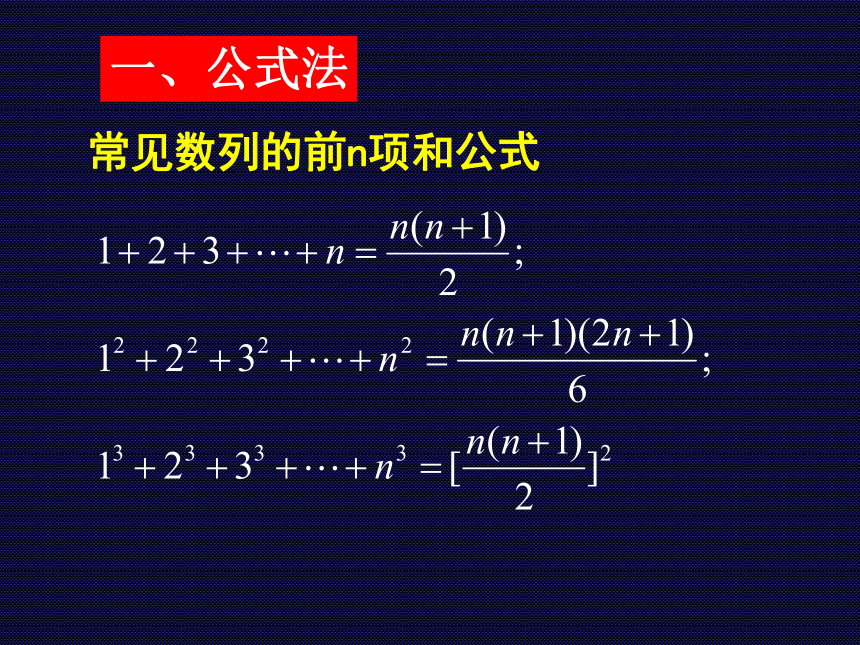 一、公式法

常见数列的前n项和公式

$1+2+3+\cdots+n=\frac{n(n+1)}{2};$

$1^2+2^2+3^2+\cdots+n^2=\frac{n(n+1)(2n+1)}{6};$

$1^3+2^3+3^3+\cdots+n^3=[\frac{n(n+1)}{2}]^2$